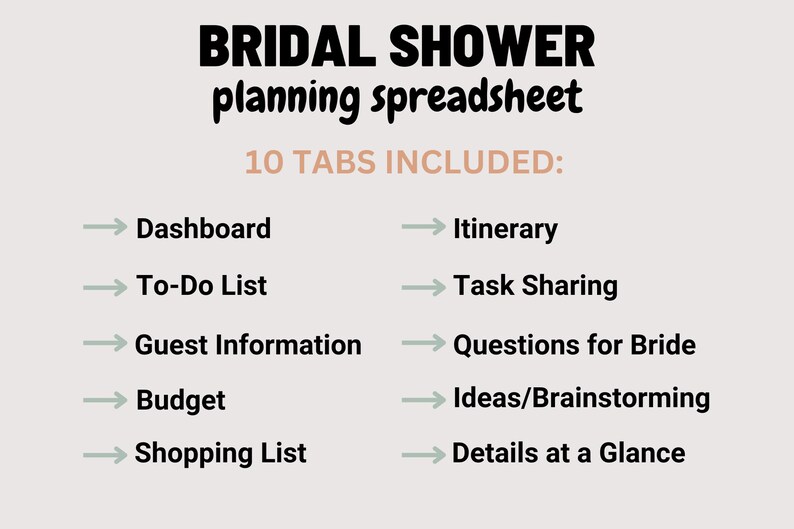 BRIDAL SHOWER
planning spreadsheet

10 TABS INCLUDED:

Dashboard
To-Do List
Guest Information
Budget
Shopping List

Itinerary
Task Sharing
Questions for Bride
Ideas/Brainstorming
Details at a Glance